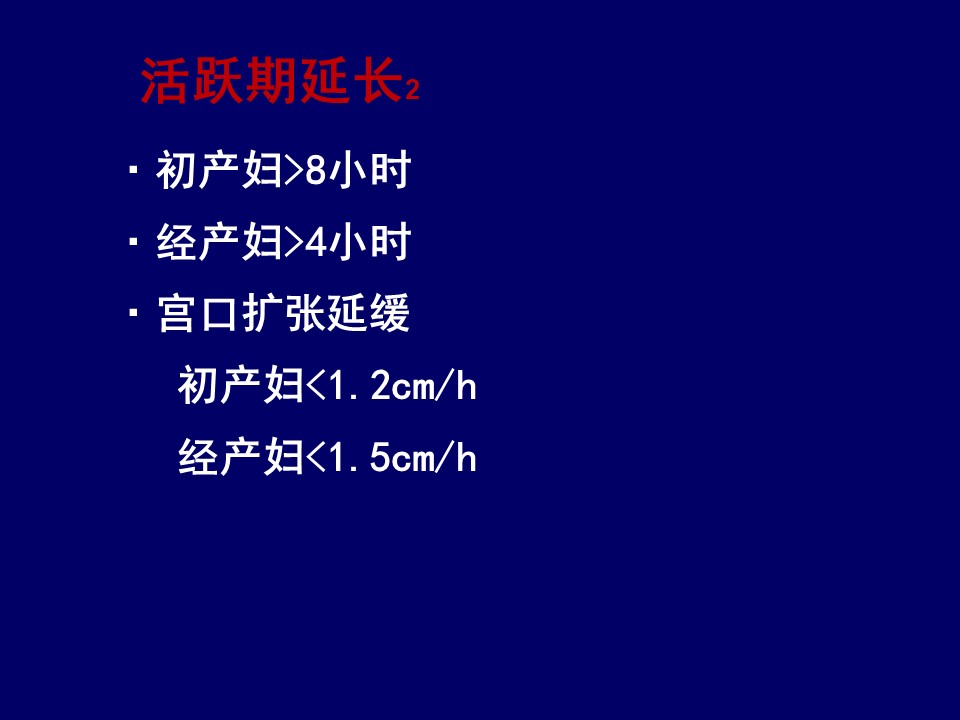 活跃期延长2

· 初产妇>8小时

· 经产妇>4小时

· 宫口扩张延缓

初产妇<1.2cm/h

经产妇<1.5cm/h